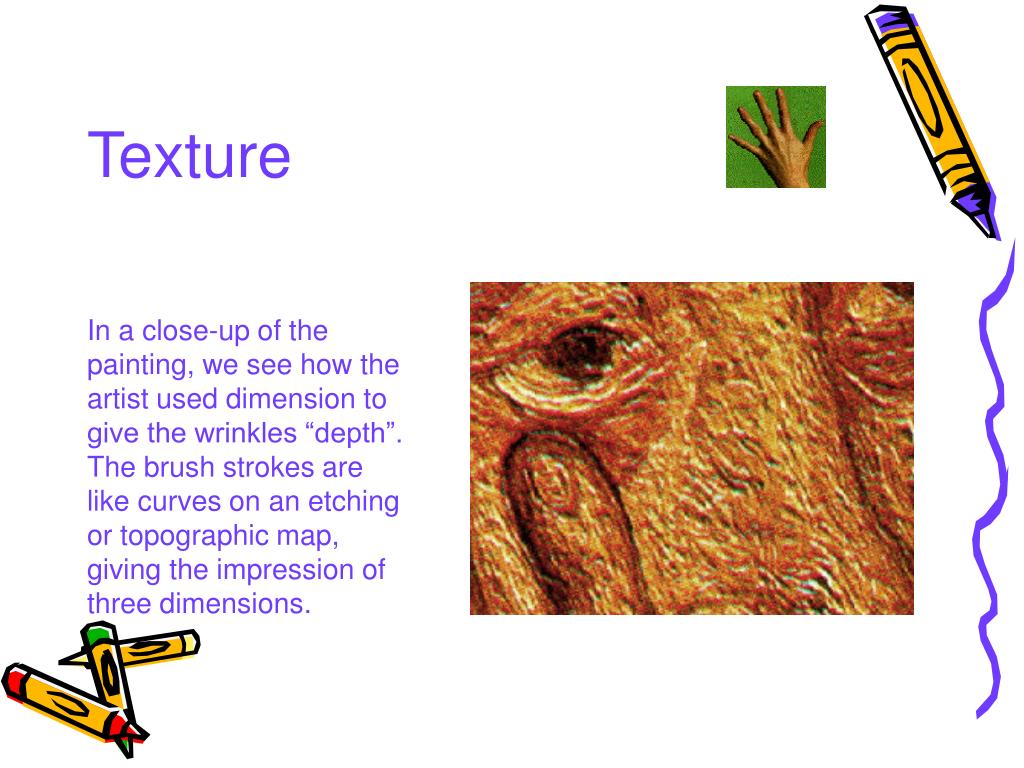 Texture

In a close-up of the painting, we see how the artist used dimension to give the wrinkles “depth”. The brush strokes are like curves on an etching or topographic map, giving the impression of three dimensions.